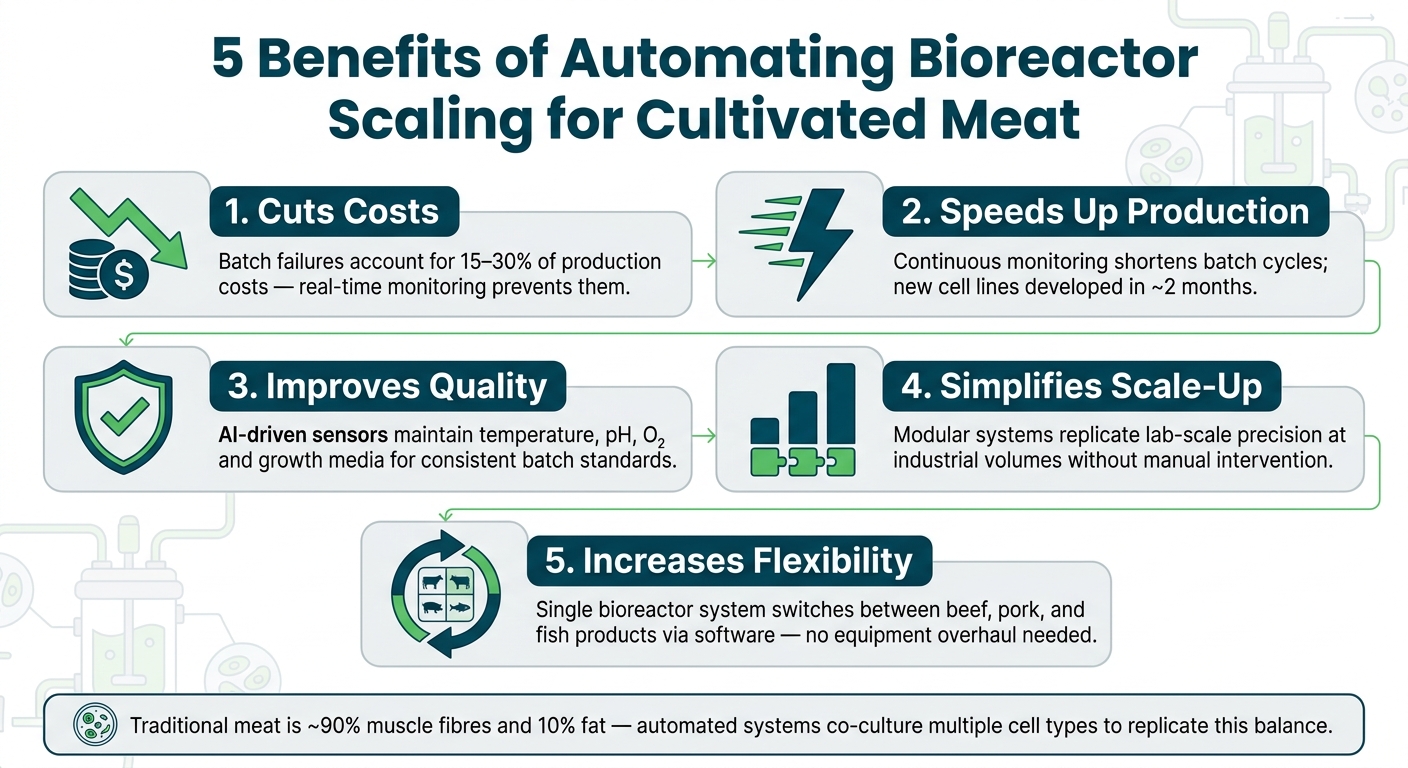 5 Benefits of Automating Bioreactor Scaling for Cultivated Meat

1. Cuts Costs

Batch failures account for 15–30% of production costs — real-time monitoring prevents them.

2. Speeds Up Production

Continuous monitoring shortens batch cycles; new cell lines developed in ~2 months.

3. Improves Quality

AI-driven sensors maintain temperature, pH, $O_2$ and growth media for consistent batch standards.

4. Simplifies Scale-Up

Modular systems replicate lab-scale precision at industrial volumes without manual intervention.

5. Increases Flexibility

Single bioreactor system switches between beef, pork, and fish products via software — no equipment overhaul needed.

Traditional meat is ~90% muscle fibres and 10% fat — automated systems co-culture multiple cell types to replicate this balance.